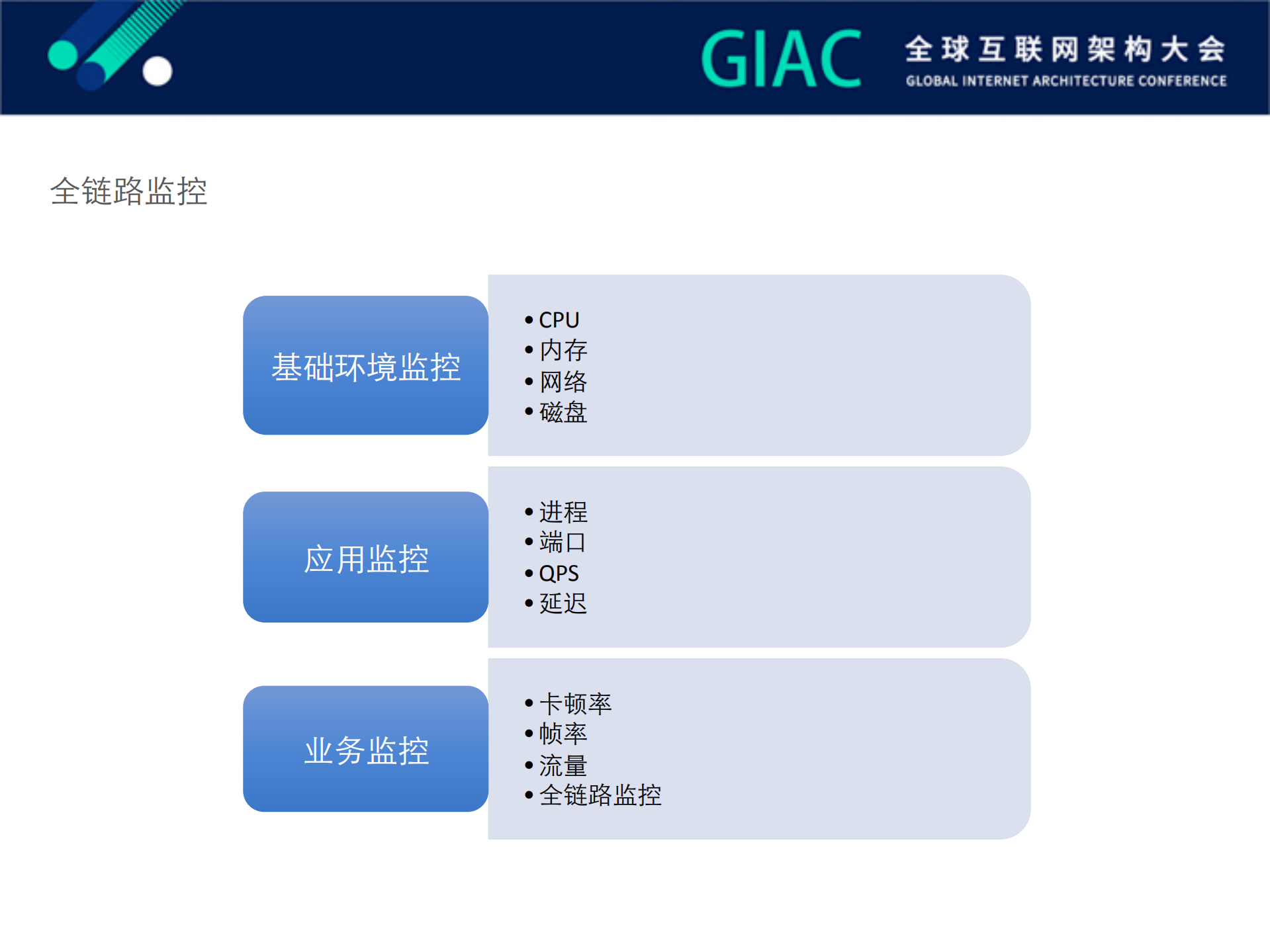 GIAC 全球互联网架构大会
GLOBAL INTERNET ARCHITECTURE CONFERENCE

全链路监控

基础环境监控
• CPU
• 内存
• 网络
• 磁盘

应用监控
• 进程
• 端口
• QPS
• 延迟

业务监控
• 卡顿率
• 帧率
• 流量
• 全链路监控